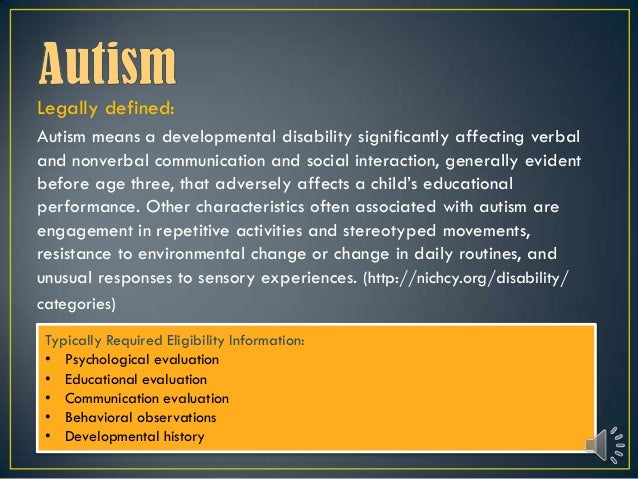 Autism

Legally defined:

Autism means a developmental disability significantly affecting verbal and nonverbal communication and social interaction, generally evident before age three, that adversely affects a child's educational performance. Other characteristics often associated with autism are engagement in repetitive activities and stereotyped movements, resistance to environmental change or change in daily routines, and unusual responses to sensory experiences. (http://nichcy.org/disability/categories)

Typically Required Eligibility Information:
• Psychological evaluation
• Educational evaluation
• Communication evaluation
• Behavioral observations
• Developmental history